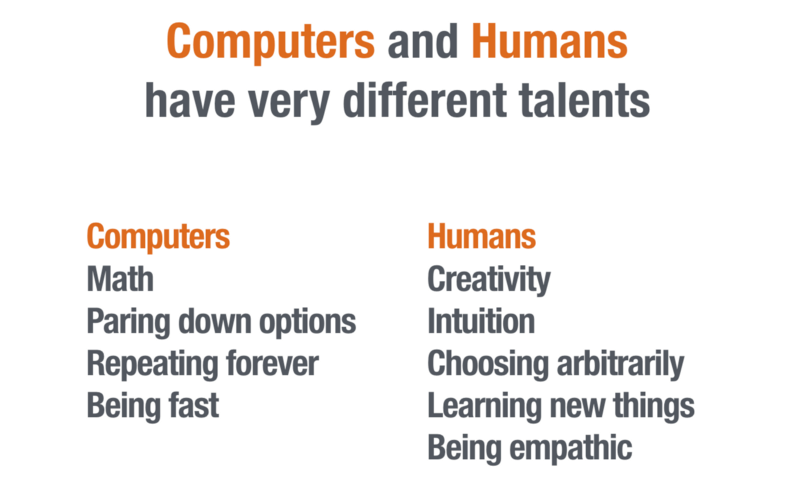 Computers and Humans have very different talents

Computers
Math
Paring down options
Repeating forever
Being fast

Humans
Creativity
Intuition
Choosing arbitrarily
Learning new things
Being empathic